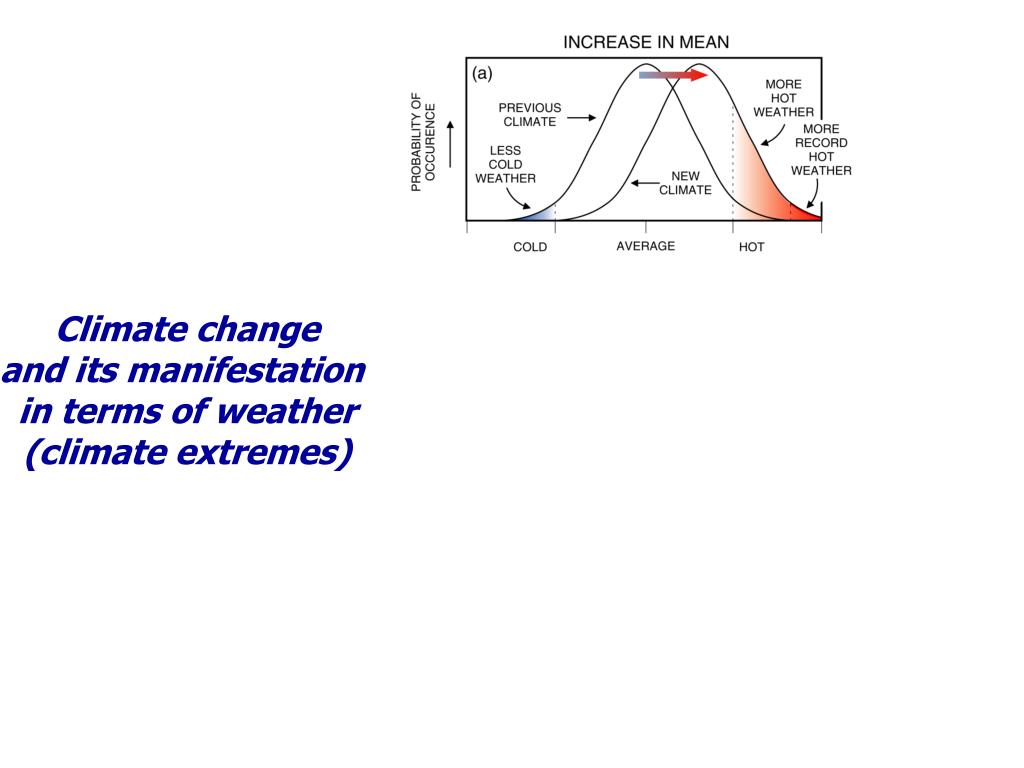 INCREASE IN MEAN

(a)

PROBABILITY OF OCCURENCE

PREVIOUS CLIMATE

LESS COLD WEATHER

NEW CLIMATE

MORE HOT WEATHER

MORE RECORD HOT WEATHER

COLD

AVERAGE

HOT

Climate change and its manifestation in terms of weather (climate extremes)